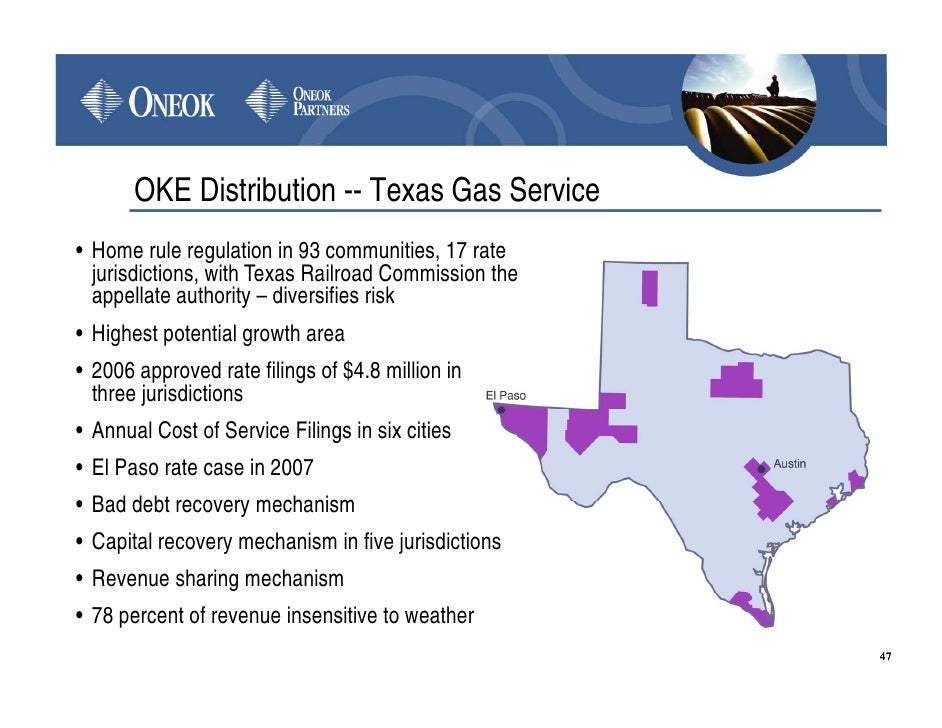 ONEOK ONEOK PARTNERS

OKE Distribution -- Texas Gas Service

• Home rule regulation in 93 communities, 17 rate jurisdictions, with Texas Railroad Commission the appellate authority – diversifies risk
• Highest potential growth area
• 2006 approved rate filings of $4.8 million in three jurisdictions
• Annual Cost of Service Filings in six cities
• El Paso rate case in 2007
• Bad debt recovery mechanism
• Capital recovery mechanism in five jurisdictions
• Revenue sharing mechanism
• 78 percent of revenue insensitive to weather

El Paso
Austin

47